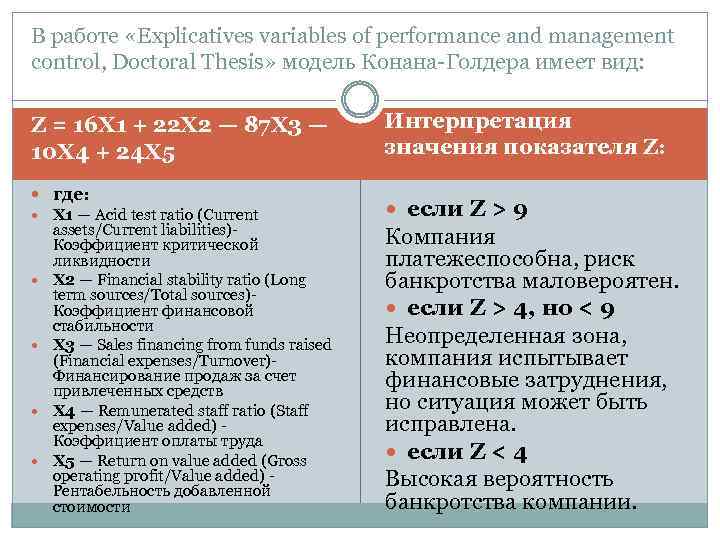 В работе «Explicatives variables of performance and management control, Doctoral Thesis» модель Конана-Голдера имеет вид:

Z = 16X1 + 22X2 — 87X3 — 10X4 + 24X5

- где:
- X1 — Acid test ratio (Current assets/Current liabilities)- Коэффициент критической ликвидности
- X2 — Financial stability ratio (Long term sources/Total sources)- Коэффициент финансовой стабильности
- X3 — Sales financing from funds raised (Financial expenses/Turnover)- Финансирование продаж за счет привлеченных средств
- X4 — Remunerated staff ratio (Staff expenses/Value added) - Коэффициент оплаты труда
- X5 — Return on value added (Gross operating profit/Value added) - Рентабельность добавленной стоимости

Интерпретация значения показателя Z:

- если Z > 9

Компания платежеспособна, риск банкротства маловероятен.

- если Z > 4, но < 9

Неопределенная зона, компания испытывает финансовые затруднения, но ситуация может быть исправлена.

- если Z < 4

Высокая вероятность банкротства компании.